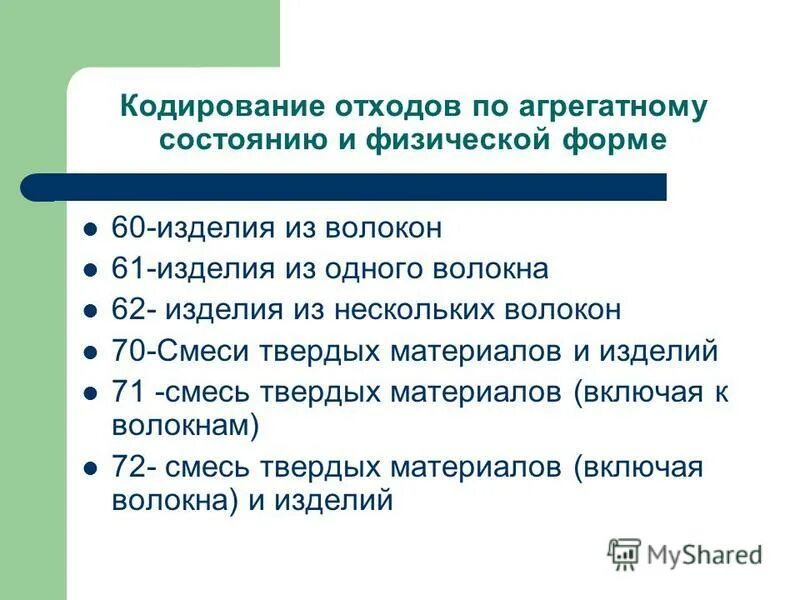 Кодирование отходов по агрегатному состоянию и физической форме

- 60-изделия из волокон
- 61-изделия из одного волокна
- 62- изделия из нескольких волокон
- 70-Смеси твердых материалов и изделий
- 71 -смесь твердых материалов (включая к волокнам)
- 72- смесь твердых материалов (включая волокна) и изделий

MyShared